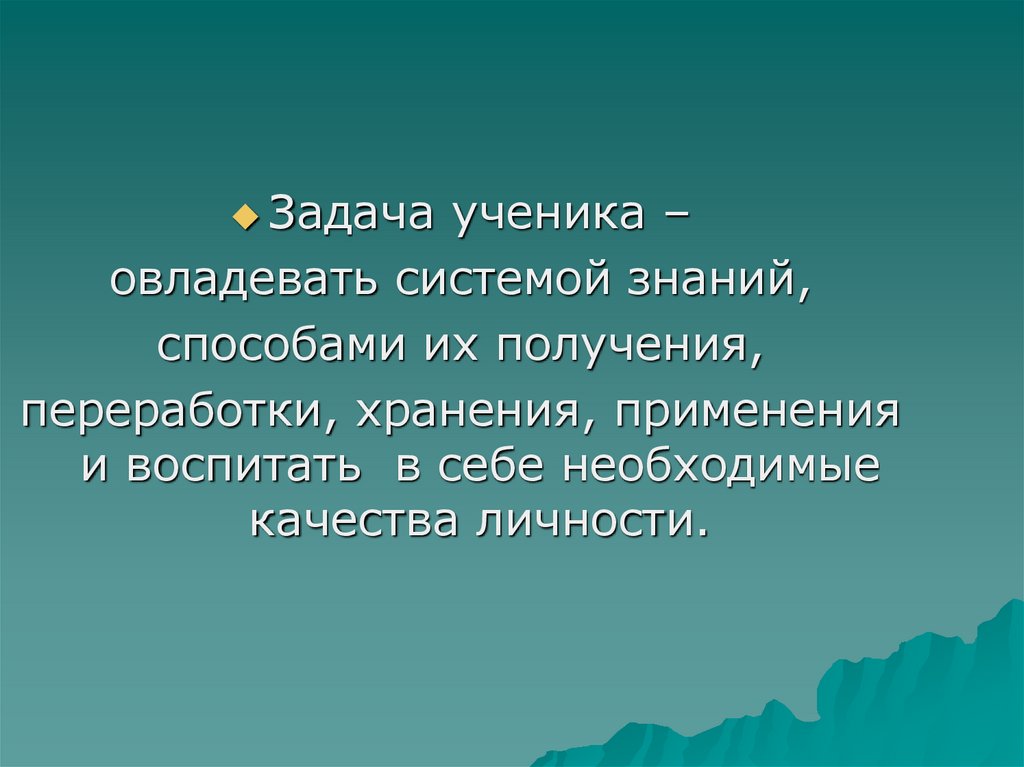 Задача ученика – овладевать системой знаний, способами их получения, переработки, хранения, применения и воспитать в себе необходимые качества личности.